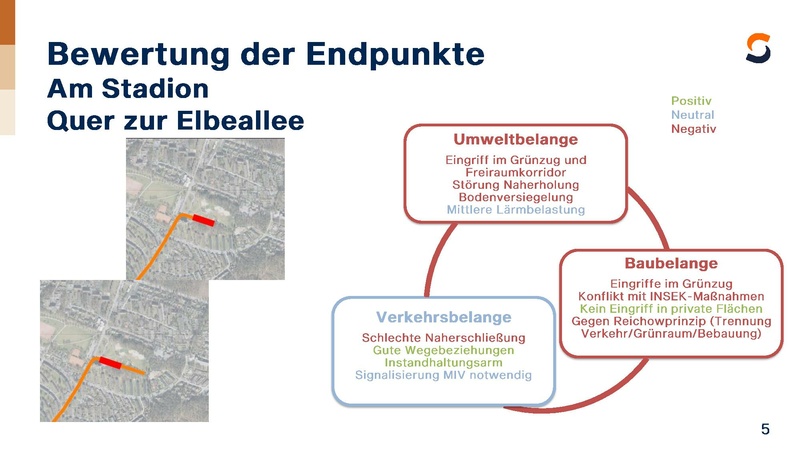 Bewertung der Endpunkte
Am Stadion
Quer zur Elbeallee

Positiv
Neutral
Negativ

Umweltbelange
Eingriff im Grünzug und Freiraumkorridor
Störung Naherholung
Bodenversiegelung
Mittlere Lärmbelastung

Baubelange
Eingriffe im Grünzug
Konflikt mit INSEK-Maßnahmen
Kein Eingriff in private Flächen
Gegen Reichowprinzip (Trennung Verkehr/Grünraum/Bebauung)

Verkehrsbelange
Schlechte Naherschließung
Gute Wegebeziehungen
Instandhaltungsarm
Signalisierung MIV notwendig

5